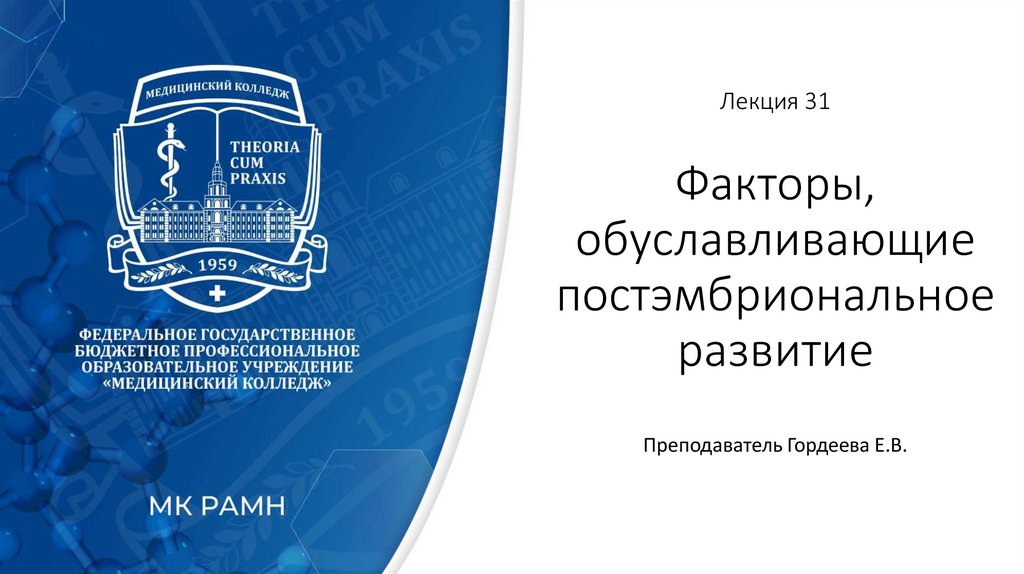 МЕДИЦИНСКИЙ КОЛЛЕДЖ

THEORIA
CUM
PRAXIS

1959

ФЕДЕРАЛЬНОЕ ГОСУДАРСТВЕННОЕ
БЮДЖЕТНОЕ ПРОФЕССИОНАЛЬНОЕ
ОБРАЗОВАТЕЛЬНОЕ УЧРЕЖДЕНИЕ
«МЕДИЦИНСКИЙ КОЛЛЕДЖ»

МК РАМН

Лекция 31

Факторы, обуславливающие постэмбриональное развитие

Преподаватель Гордеева Е.В.